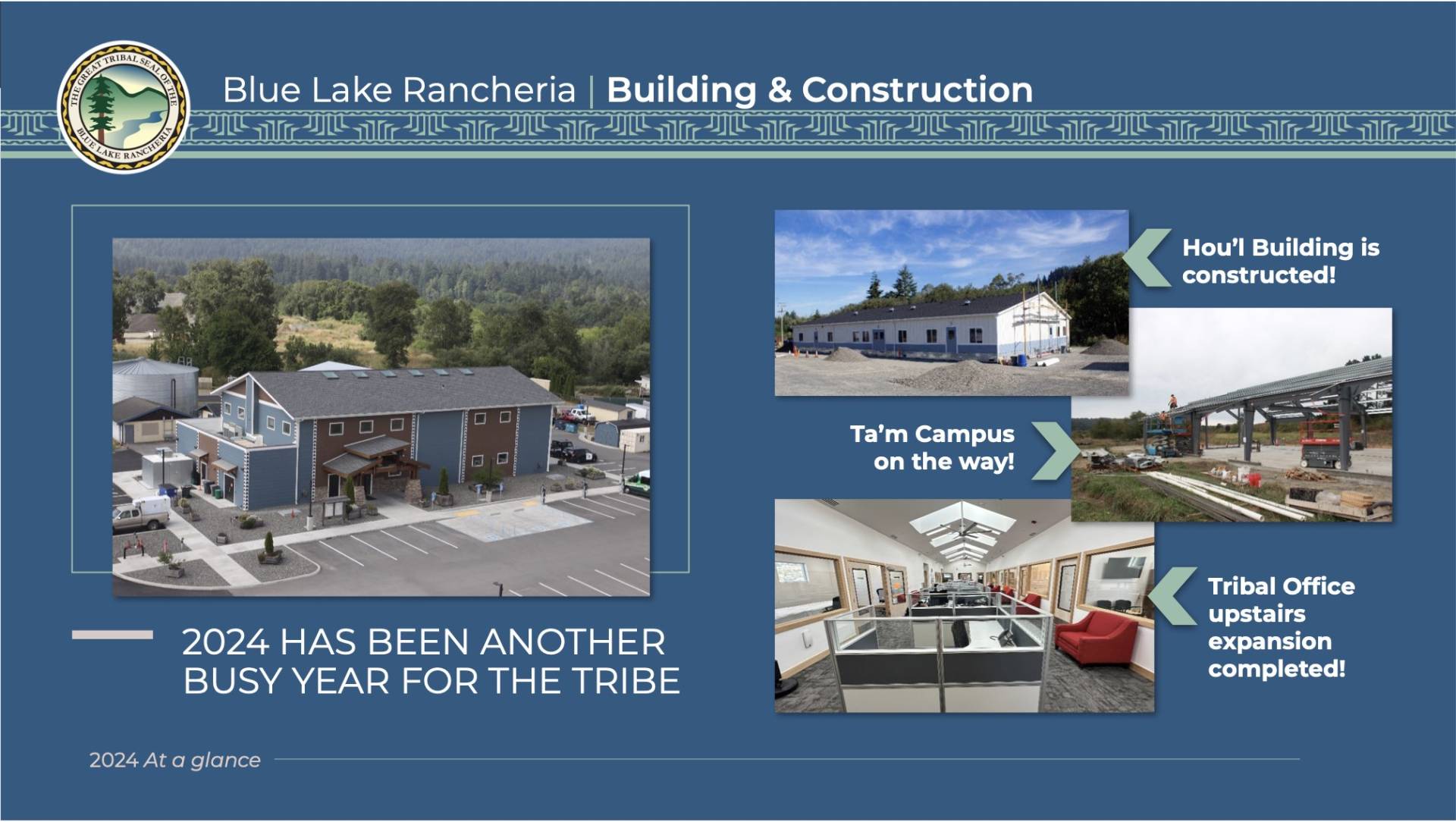 THE GREAT TRIBAL SEAL OF THE BLUE LAKE RANCHERIA

Blue Lake Rancheria | Building & Construction

Hou'l Building is constructed!

Ta'm Campus on the way!

Tribal Office upstairs expansion completed!

2024 HAS BEEN ANOTHER BUSY YEAR FOR THE TRIBE

2024 At a glance